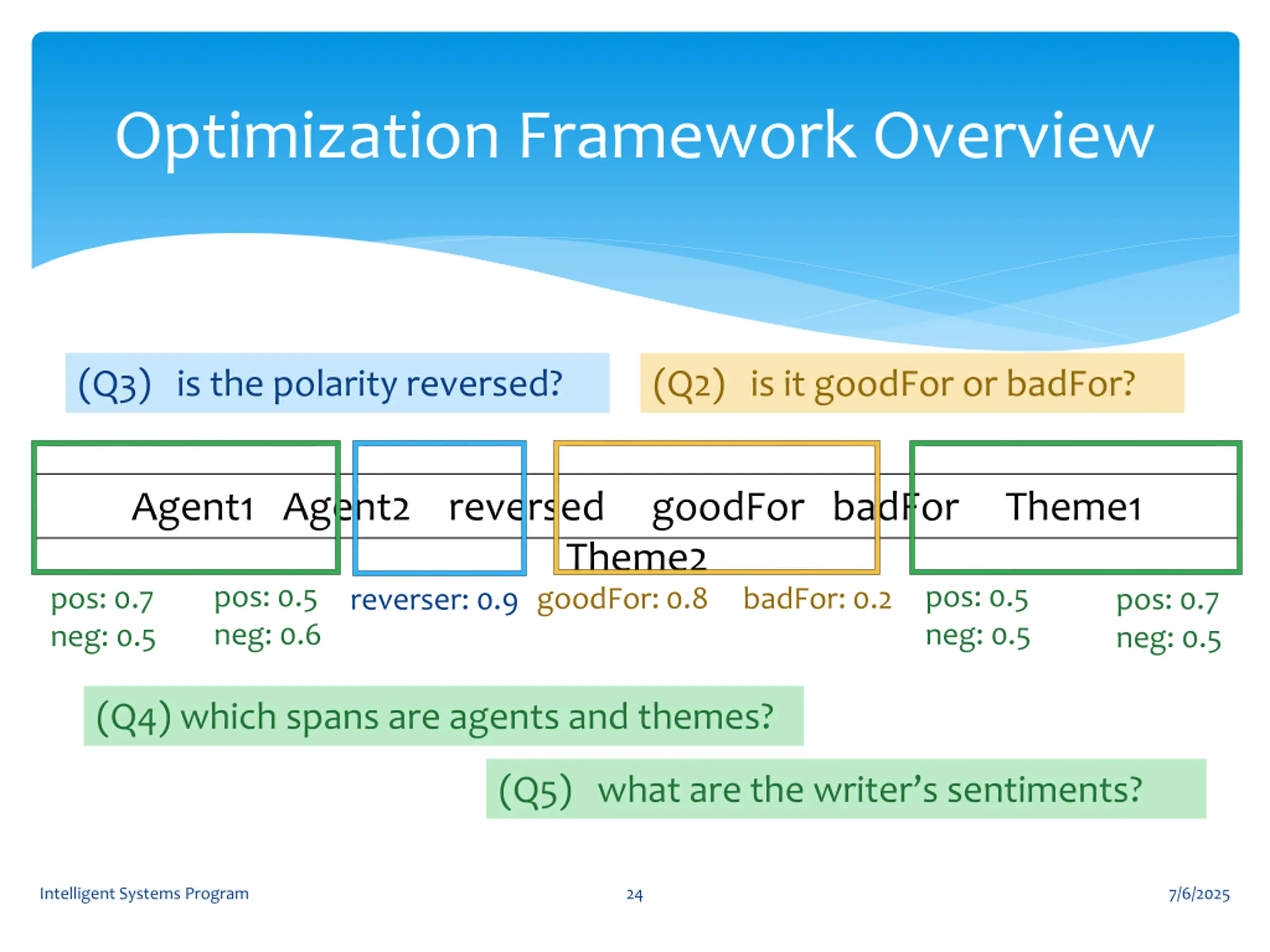 Optimization Framework Overview

(Q3) is the polarity reversed?

(Q2) is it goodFor or badFor?

Agent1 Agent2 reversed goodFor badFor Theme1
Theme2

pos: 0.7
neg: 0.5

pos: 0.5
neg: 0.6

reverser: 0.9

goodFor: 0.8

badFor: 0.2

pos: 0.5
neg: 0.5

pos: 0.7
neg: 0.5

(Q4) which spans are agents and themes?

(Q5) what are the writer's sentiments?

Intelligent Systems Program

24

7/6/2025